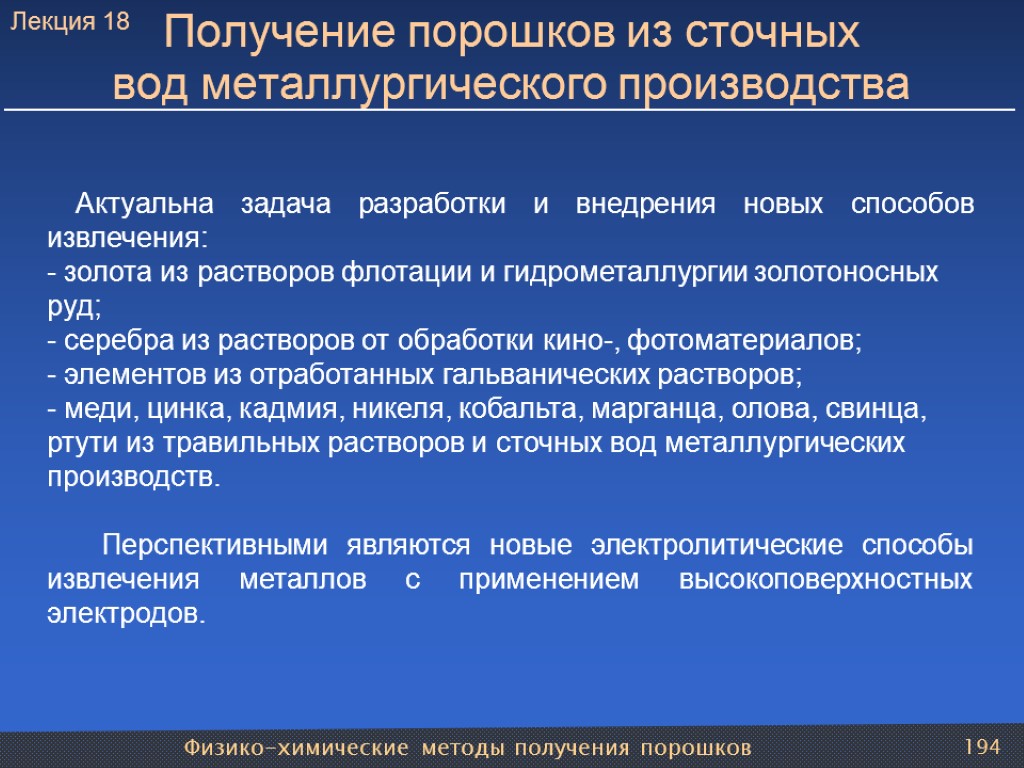 Лекция 18

Получение порошков из сточных вод металлургического производства

Актуальна задача разработки и внедрения новых способов извлечения:
- золота из растворов флотации и гидрометаллургии золотоносных руд;
- серебра из растворов от обработки кино-, фотоматериалов;
- элементов из отработанных гальванических растворов;
- меди, цинка, кадмия, никеля, кобальта, марганца, олова, свинца, ртути из травильных растворов и сточных вод металлургических производств.

Перспективными являются новые электролитические способы извлечения металлов с применением высокоповерхностных электродов.

Физико-химические методы получения порошков

194